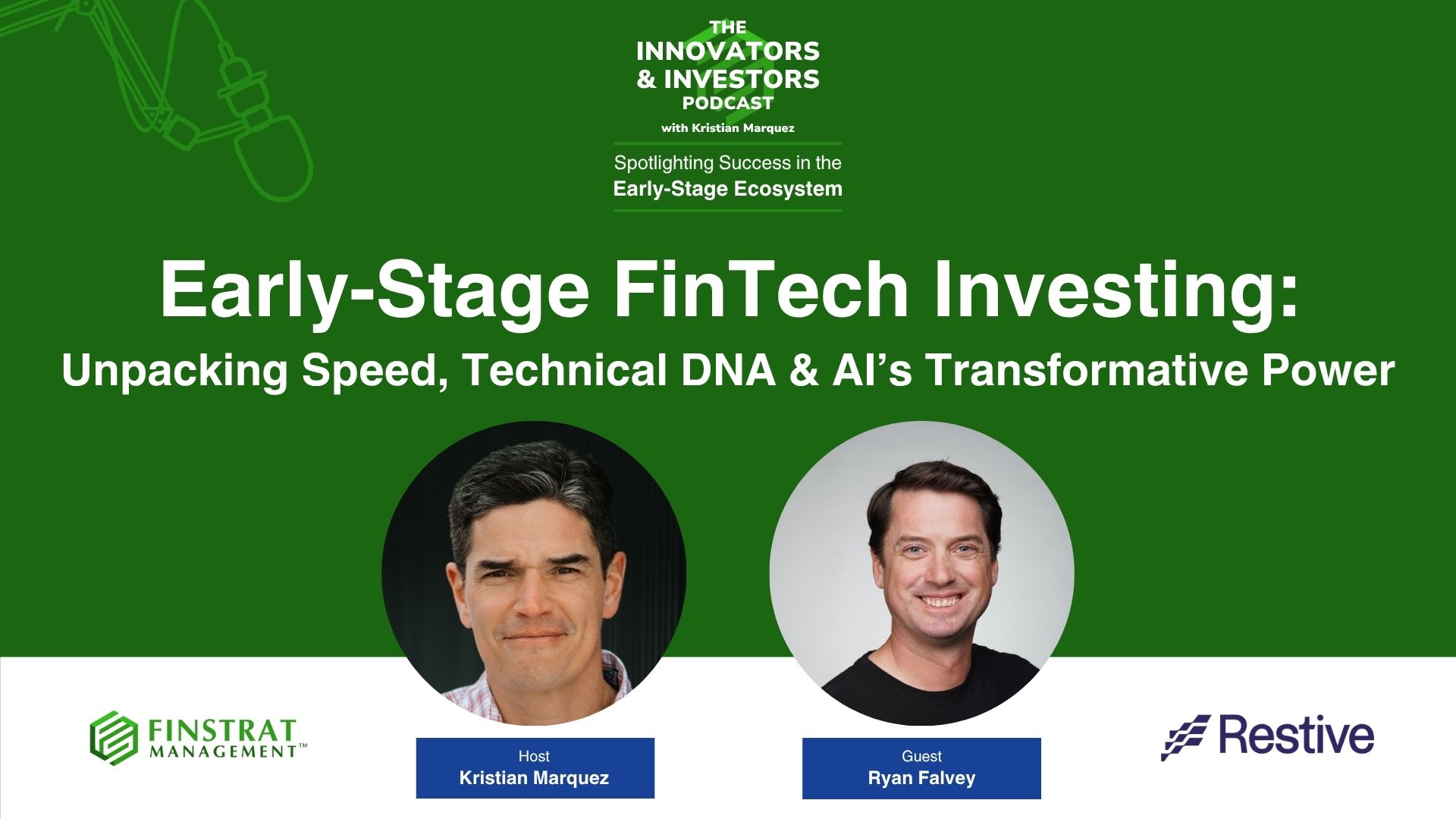 THE INNOVATORS & INVESTORS PODCAST

with Kristian Marquez

Spotlighting Success in the Early-Stage Ecosystem

Early-Stage FinTech Investing:

Unpacking Speed, Technical DNA & AI's Transformative Power

FINSTRAT MANAGEMENT™

Host
Kristian Marquez

Guest
Ryan Falvey

Restive